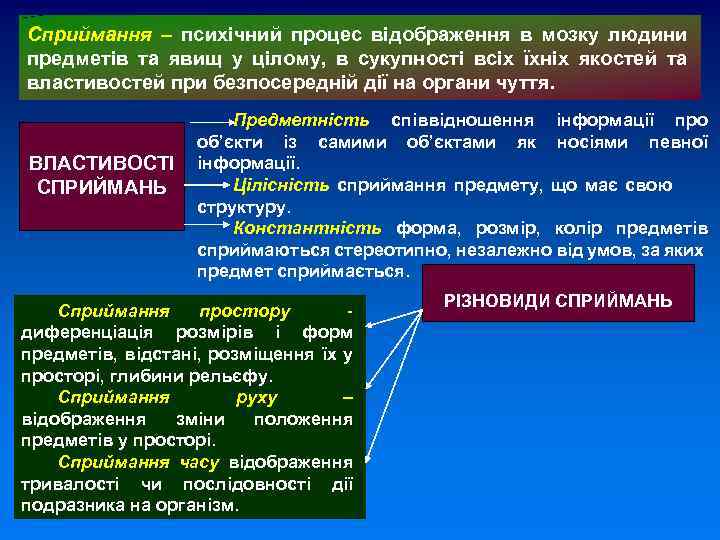 Сприймання – психічний процес відображення в мозку людини предметів та явищ у цілому, в сукупності всіх їхніх якостей та властивостей при безпосередній дії на органи чуття.

ВЛАСТИВОСТІ СПРИЙМАНЬ

Предметність співвідношення інформації про об'єкти із самими об'єктами як носіями певної інформації.

Цілісність сприймання предмету, що має свою структуру.

Константність форма, розмір, колір предметів сприймаються стереотипно, незалежно від умов, за яких предмет сприймається.

РІЗНОВИДИ СПРИЙМАНЬ

Сприймання простору - диференціація розмірів і форм предметів, відстані, розміщення їх у просторі, глибини рельєфу.

Сприймання руху – відображення зміни положення предметів у просторі.

Сприймання часу відображення тривалості чи послідовності дії подразника на організм.